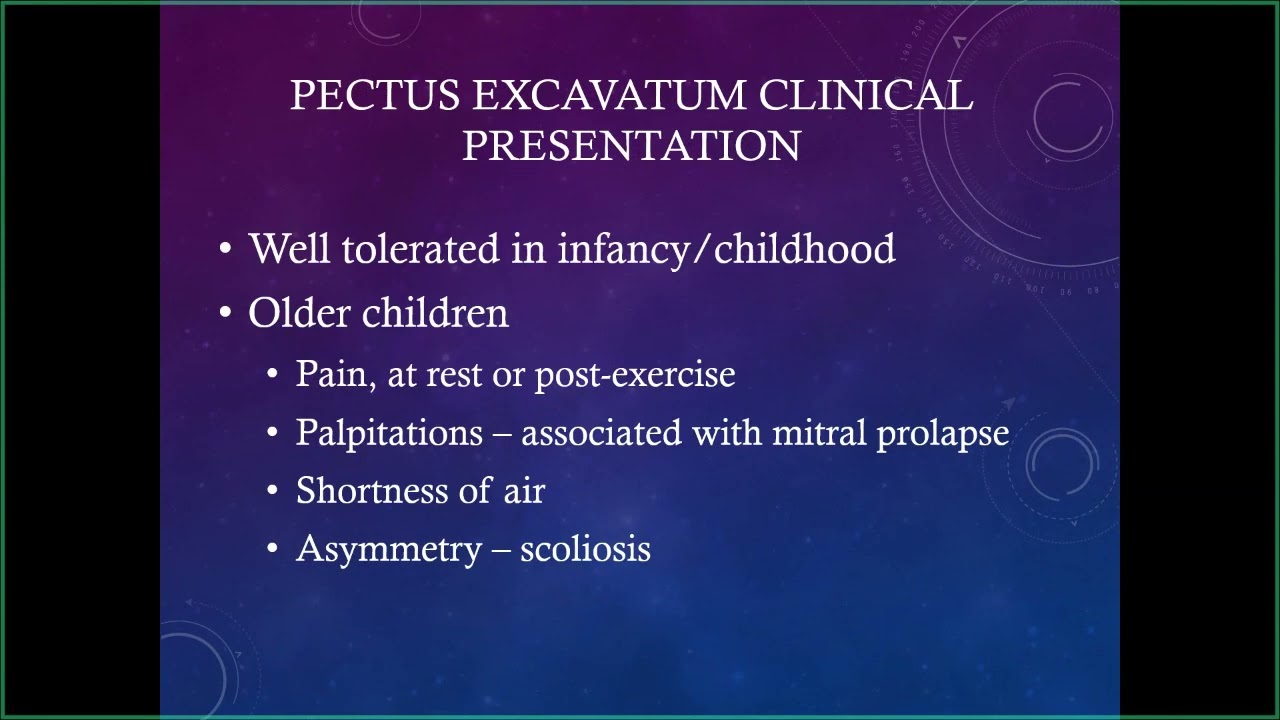 PECTUS EXCAVATUM CLINICAL PRESENTATION

• Well tolerated in infancy/childhood
• Older children
  • Pain, at rest or post-exercise
  • Palpitations – associated with mitral prolapse
  • Shortness of air
  • Asymmetry – scoliosis